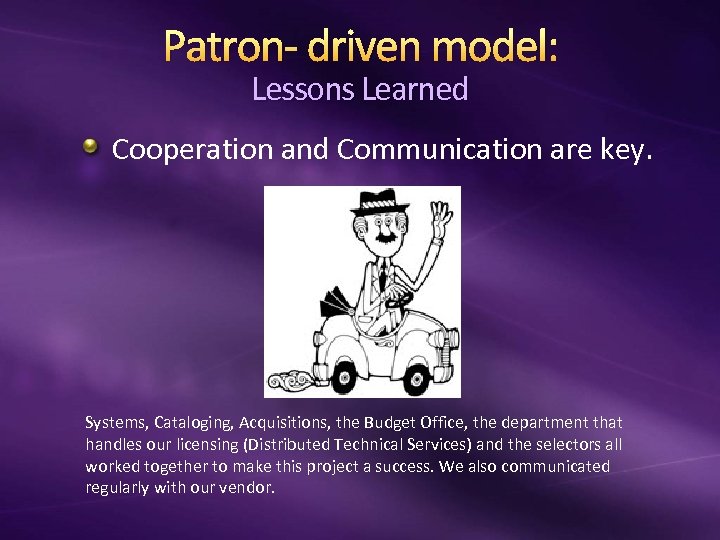 Patron- driven model:
Lessons Learned

Cooperation and Communication are key.

Systems, Cataloging, Acquisitions, the Budget Office, the department that handles our licensing (Distributed Technical Services) and the selectors all worked together to make this project a success. We also communicated regularly with our vendor.